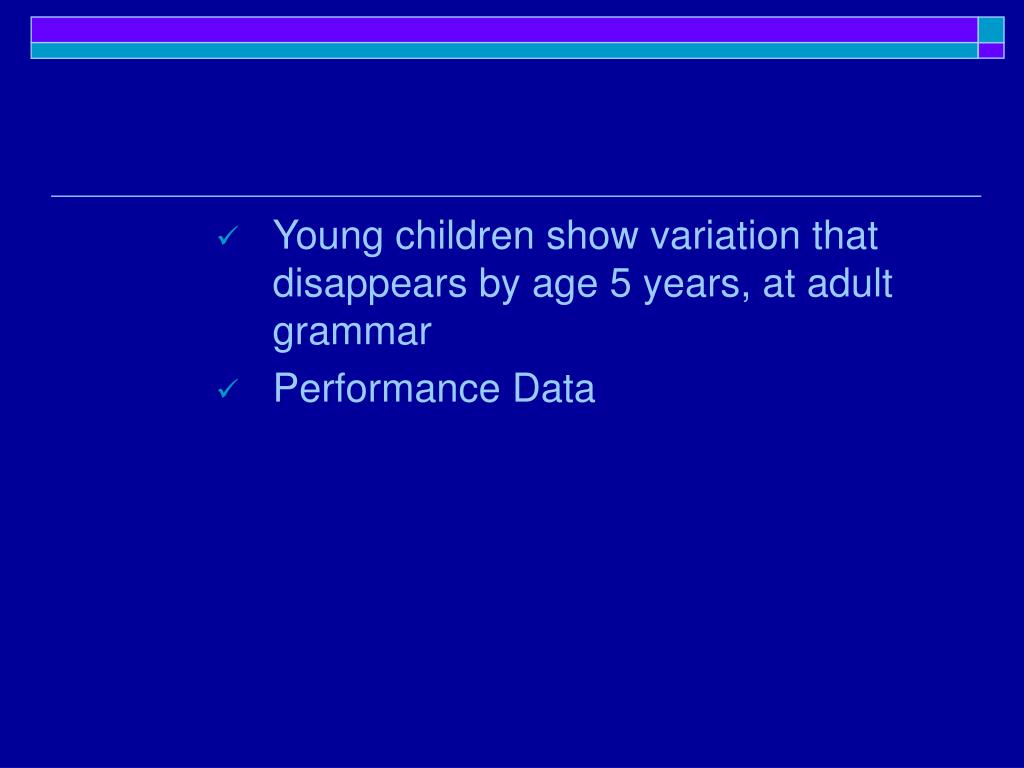 ✓ Young children show variation that disappears by age 5 years, at adult grammar

✓ Performance Data